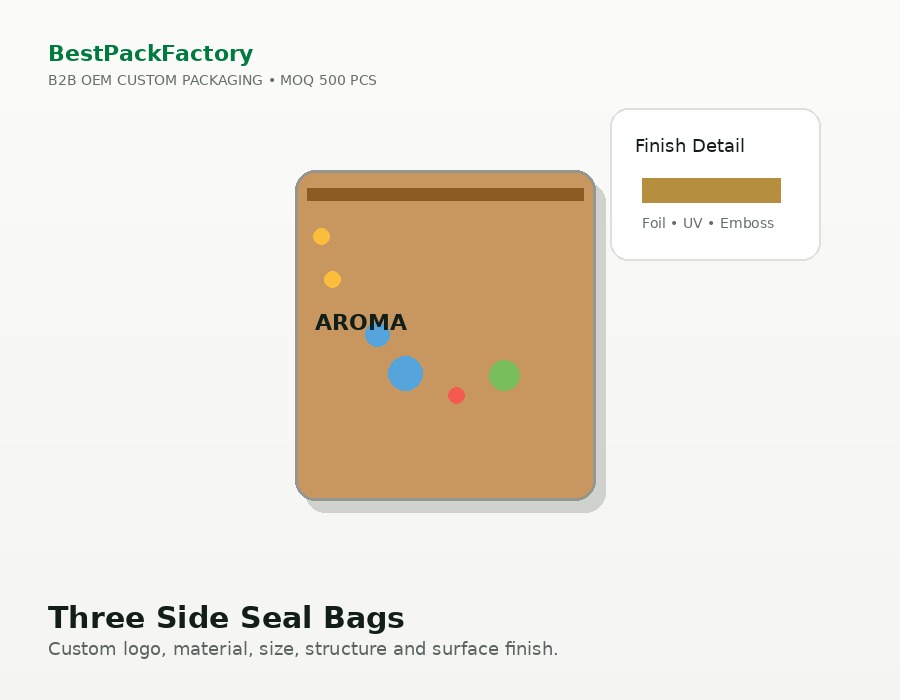 BestPackFactory
B2B OEM CUSTOM PACKAGING • MOQ 500 PCS

Finish Detail
Foil • UV • Emboss

AROMA

Three Side Seal Bags
Custom logo, material, size, structure and surface finish.